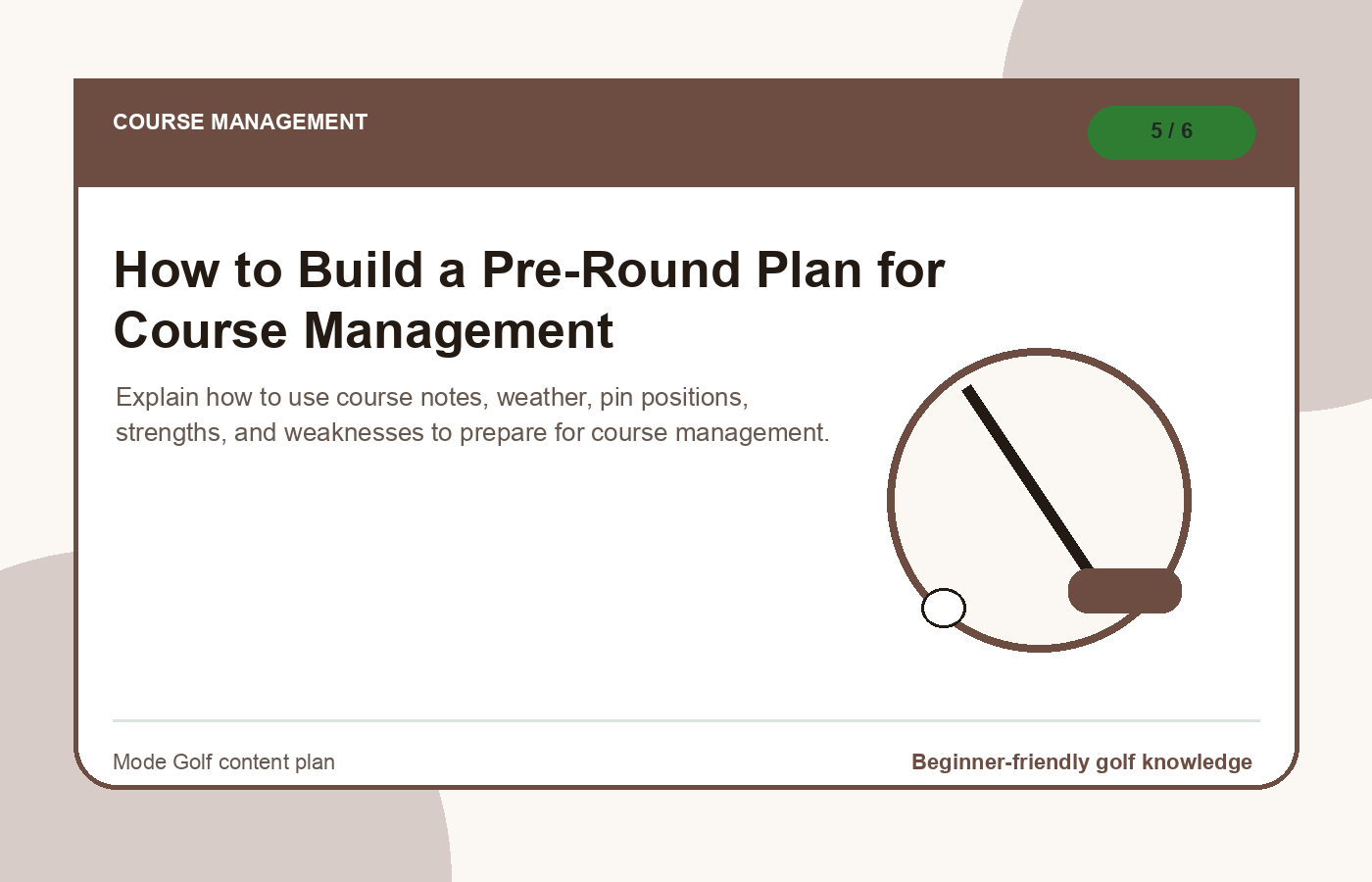 COURSE MANAGEMENT

5 / 6

How to Build a Pre-Round Plan for Course Management

Explain how to use course notes, weather, pin positions, strengths, and weaknesses to prepare for course management.

Mode Golf content plan

Beginner-friendly golf knowledge